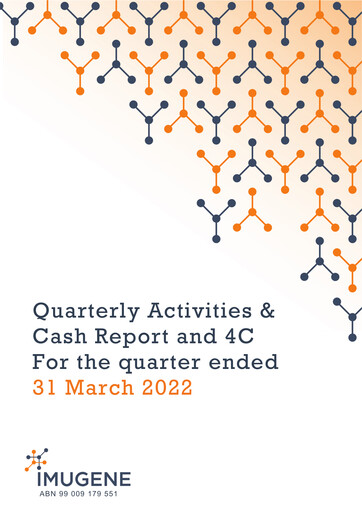 Quarterly Activities & Cash Report and 4C For the quarter ended 31 March 2022

IMUGENE
ABN 99 009 179 551